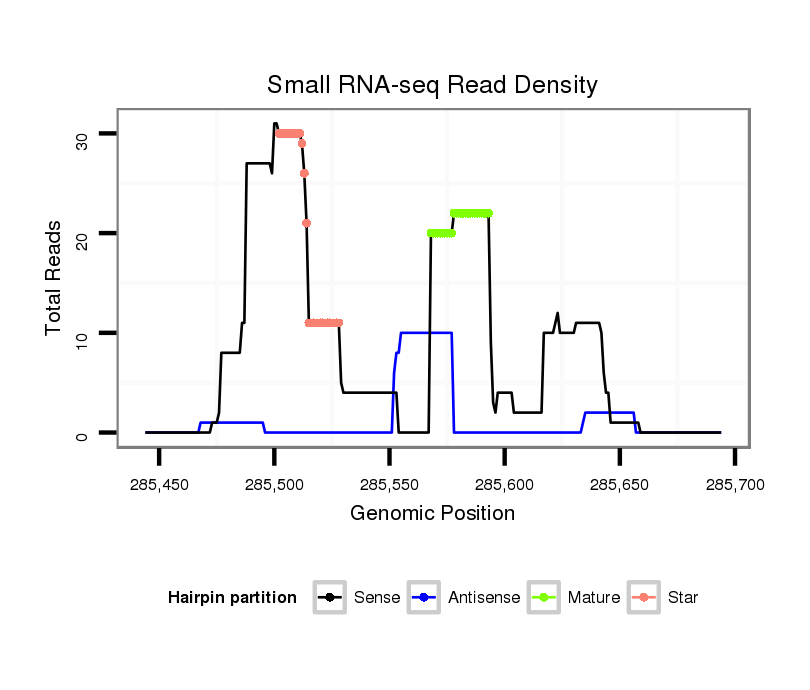 Small RNA-seq Read Density

Total Reads

30
20
10
0

285,450
285,500
285,550
285,600
285,650
285,700

Genomic Position

Hairpin partition
Sense
Antisense
Mature
Star